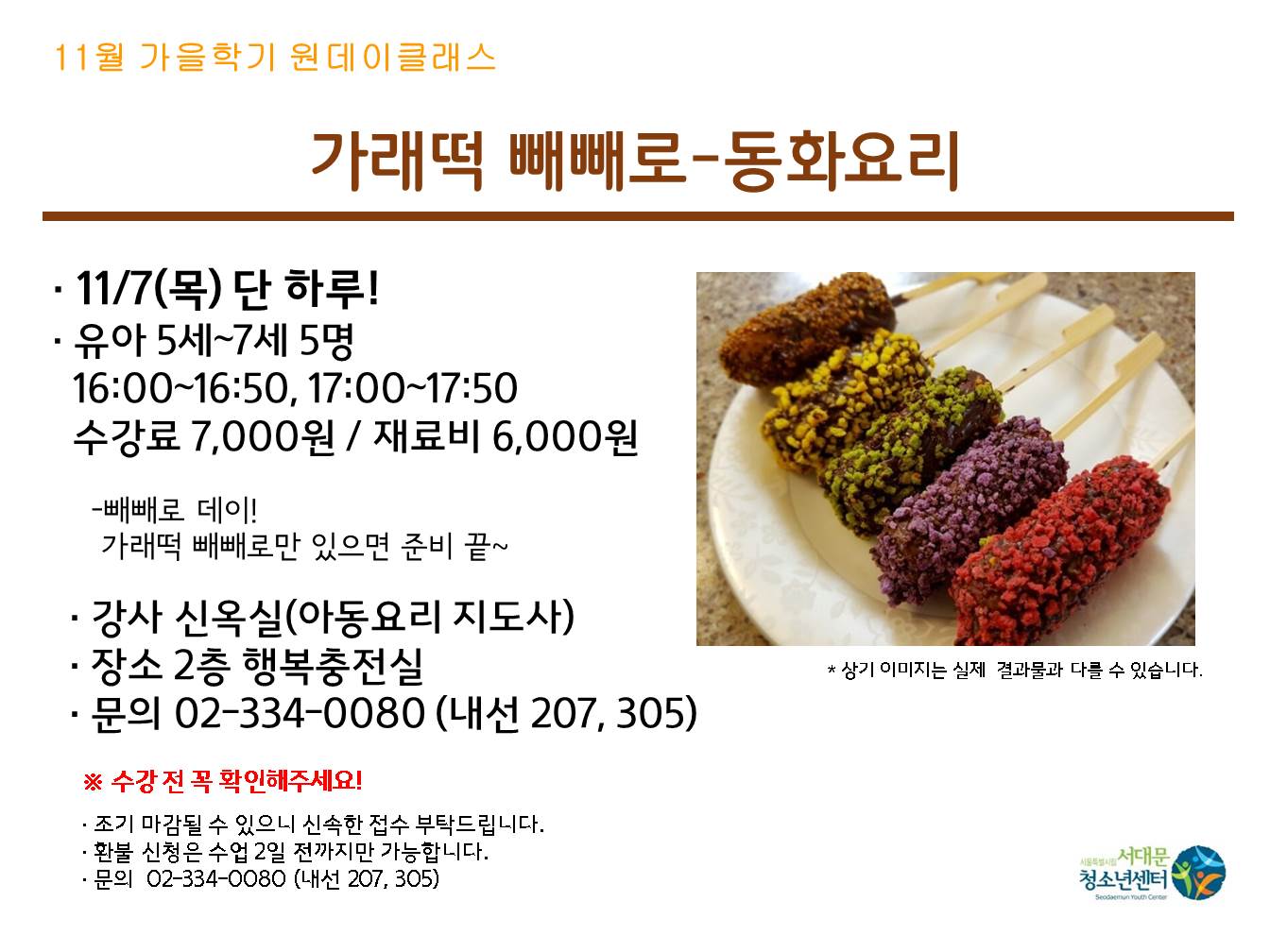 11월 가을학기 원데이클래스

가래떡 빼빼로-동화요리

· 11/7(목) 단 하루!
· 유아 5세~7세 5명
16:00~16:50, 17:00~17:50
수강료 7,000원 / 재료비 6,000원

-빼빼로 데이!
가래떡 빼빼로만 있으면 준비 끝~

· 강사 신옥실(아동요리 지도사)
· 장소 2층 행복충전실
· 문의 02-334-0080 (내선 207, 305)

* 상기 이미지는 실제 결과물과 다를 수 있습니다.

※ 수강 전 꼭 확인해주세요!

· 조기 마감될 수 있으니 신속한 접수 부탁드립니다.
· 환불 신청은 수업 2일 전까지만 가능합니다.
· 문의 02-334-0080 (내선 207, 305)

서울특별시립 서대문 청소년센터
Seodaemun Youth Center